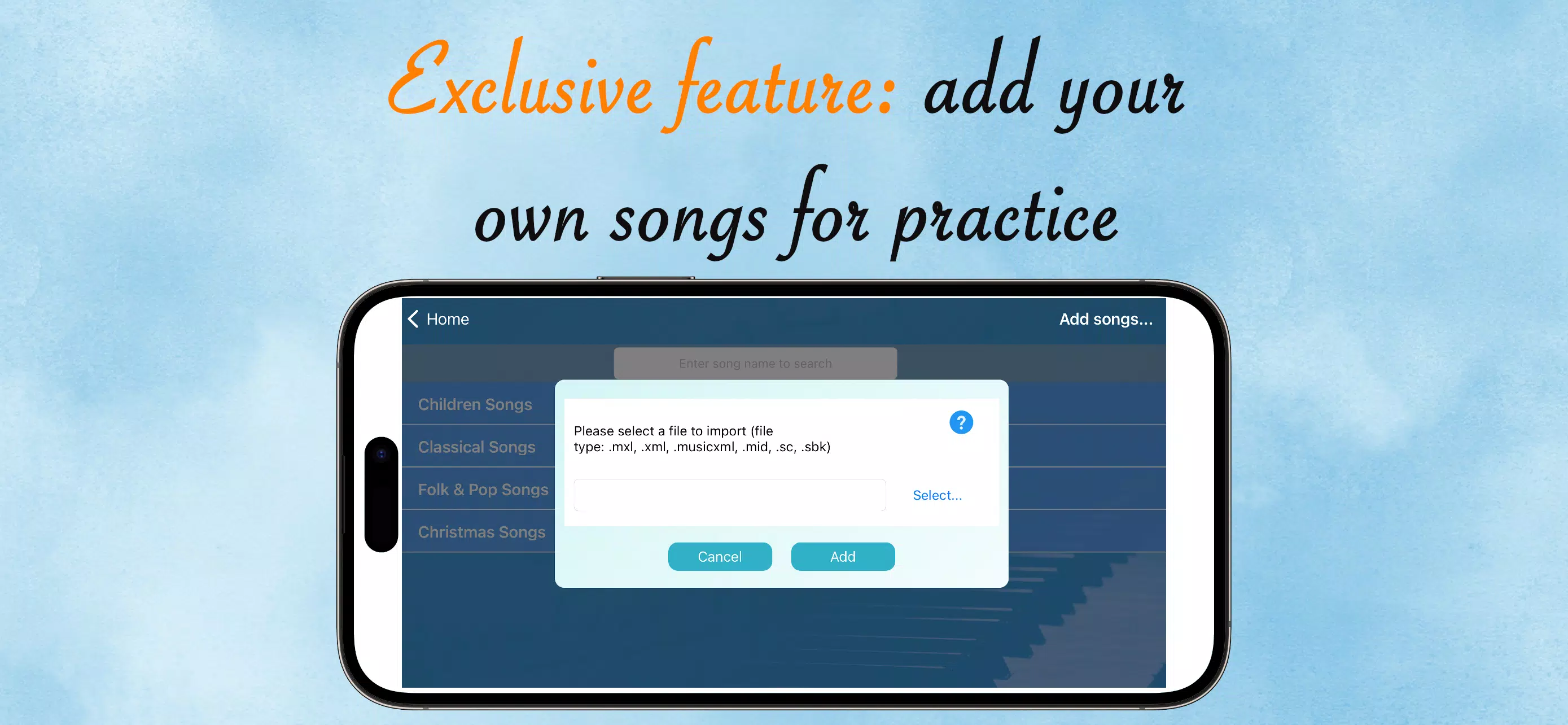 Exclusive feature: add your own songs for practice

Home

Add songs...

Enter song name to search

Children Songs

Classical Songs

Folk & Pop Songs

Christmas Songs

Please select a file to import (file type: .mxl, .xml, .musicxml, .mid, .sc, .sbk)

?

Select...

Cancel

Add